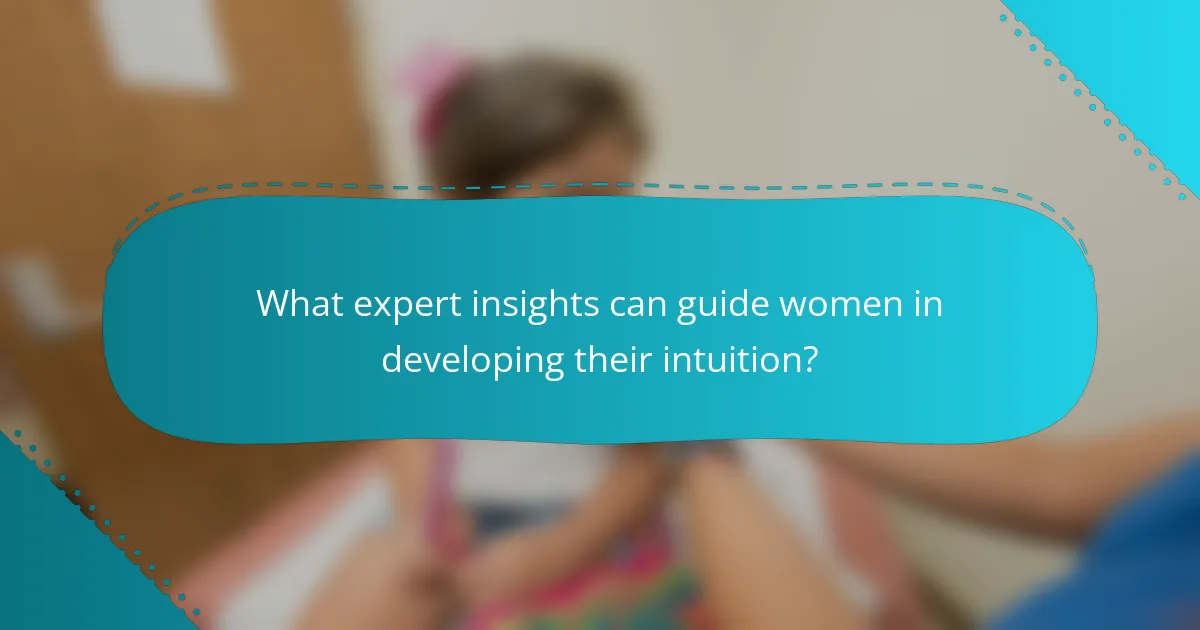 What expert insights can guide women in developing their intuition?